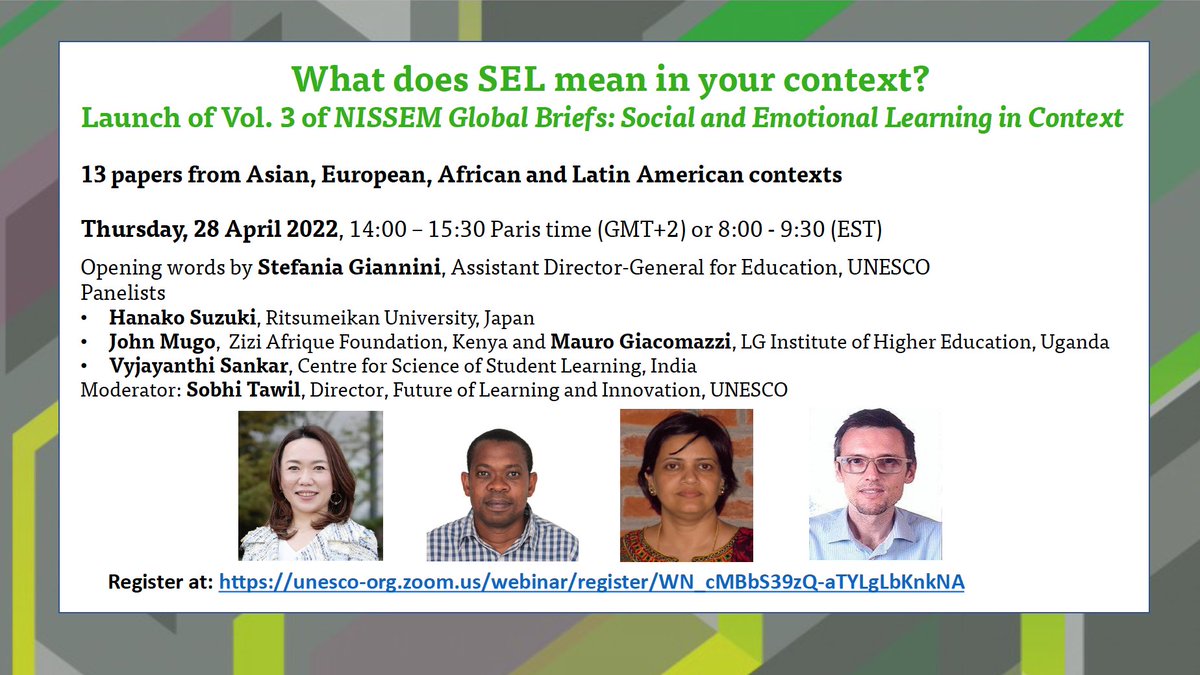 What does SEL mean in your context?
Launch of Vol. 3 of NISSEM Global Briefs: Social and Emotional Learning in Context

13 papers from Asian, European, African and Latin American contexts

Thursday, 28 April 2022, 14:00 – 15:30 Paris time (GMT+2) or 8:00 - 9:30 (EST)

Opening words by Stefania Giannini, Assistant Director-General for Education, UNESCO
Panelists
• Hanako Suzuki, Ritsumeikan University, Japan
• John Mugo, Zizi Afrique Foundation, Kenya and Mauro Giacomazzi, LG Institute of Higher Education, Uganda
• Vyjayanthi Sankar, Centre for Science of Student Learning, India
Moderator: Sobhi Tawil, Director, Future of Learning and Innovation, UNESCO

Register at: https://unesco-org.zoom.us/webinar/register/WN_cMBbS39zQ-aTYLgLbKnkNA